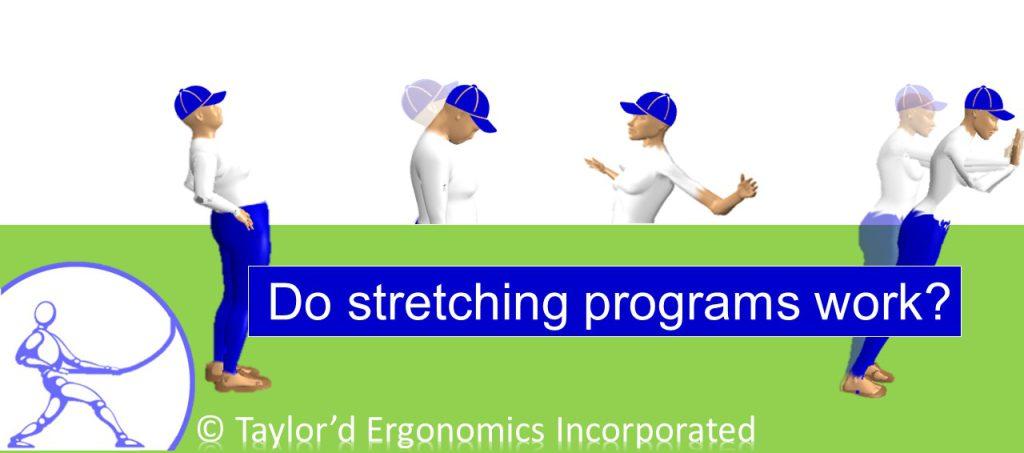 Do stretching programs work?

© Taylor'd Ergonomics Incorporated